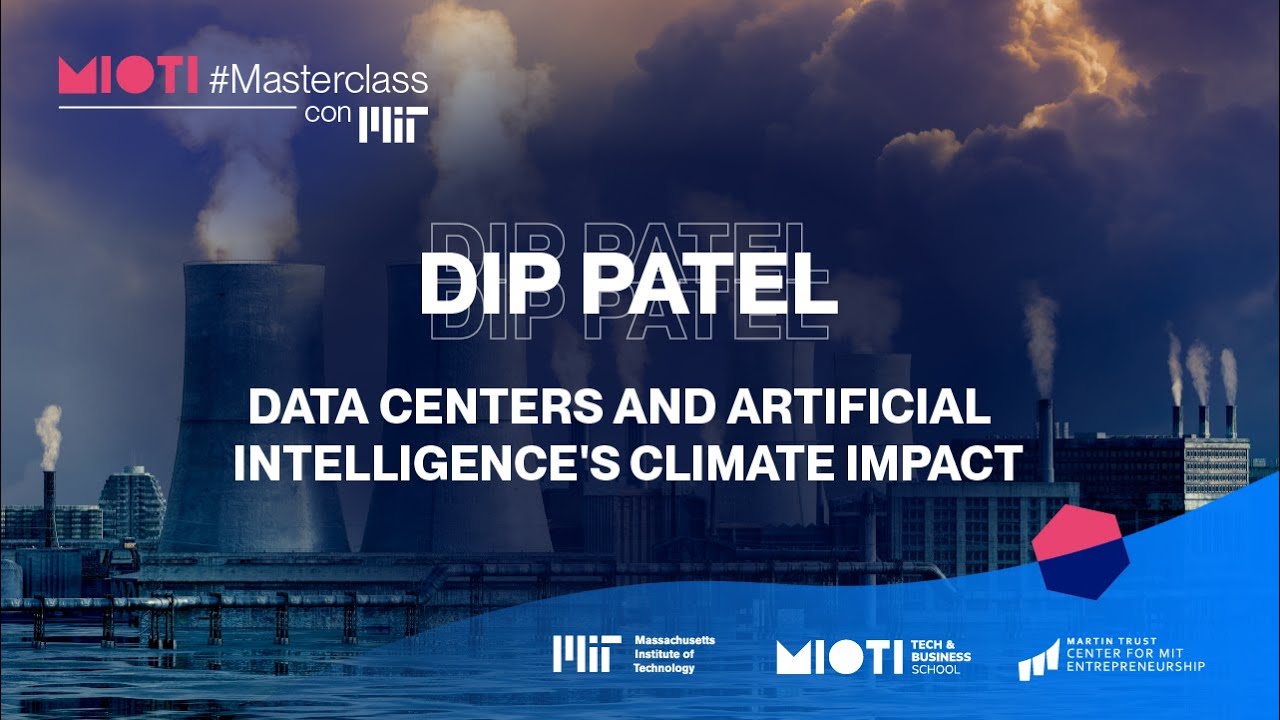 MIOTI #Masterclass con MIT

DIP PATEL
DIP PATEL
DIP PATEL

DATA CENTERS AND ARTIFICIAL INTELLIGENCE'S CLIMATE IMPACT

MIT Massachusetts Institute of Technology

MIOTI TECH & BUSINESS SCHOOL

MARTIN TRUST CENTER FOR MIT ENTREPRENEURSHIP